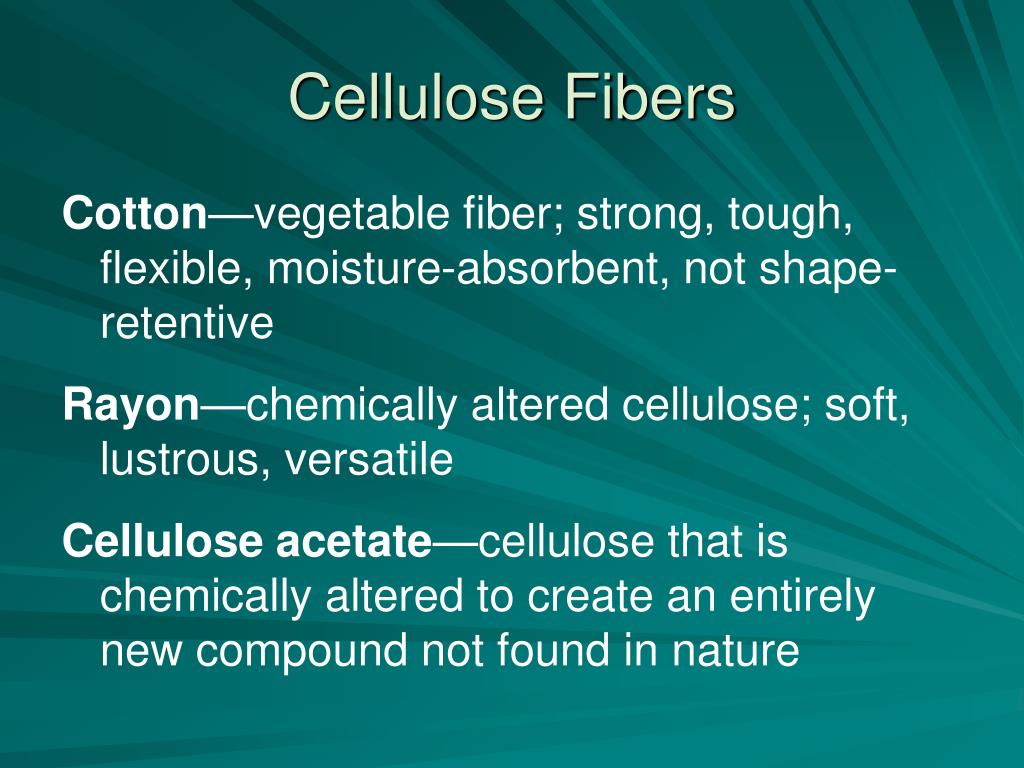 Cellulose Fibers

Cotton—vegetable fiber; strong, tough, flexible, moisture-absorbent, not shape-retentive

Rayon—chemically altered cellulose; soft, lustrous, versatile

Cellulose acetate—cellulose that is chemically altered to create an entirely new compound not found in nature